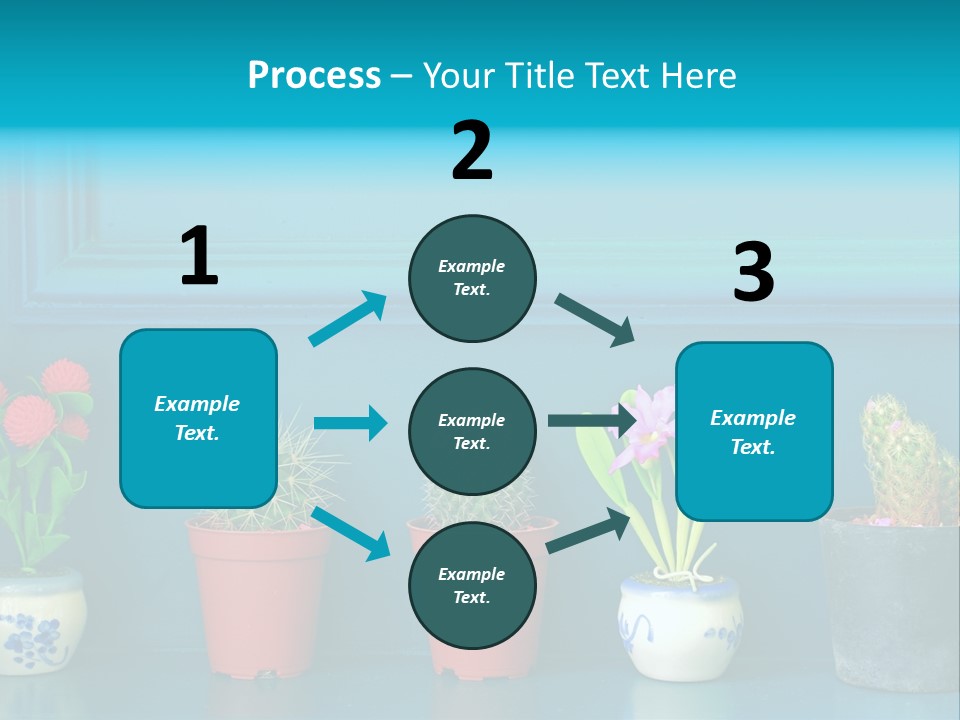 Process – Your Title Text Here

2

1

3

Example Text.

Example Text.

Example Text.

Example Text.

Example Text.